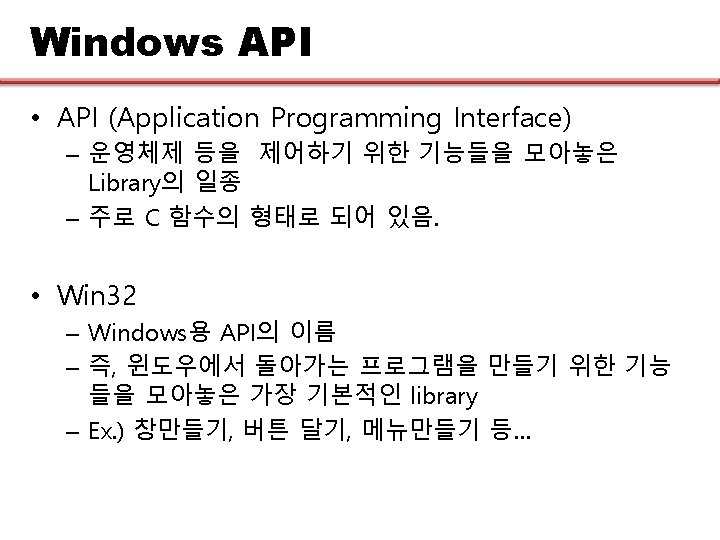 Windows API

• API (Application Programming Interface)
– 운영체제 등을 제어하기 위한 기능들을 모아놓은 Library의 일종
– 주로 C 함수의 형태로 되어 있음.

• Win32
– Windows용 API의 이름
– 즉, 윈도우에서 돌아가는 프로그램을 만들기 위한 기능들을 모아놓은 가장 기본적인 library
– Ex.) 창만들기, 버튼 달기, 메뉴만들기 등…